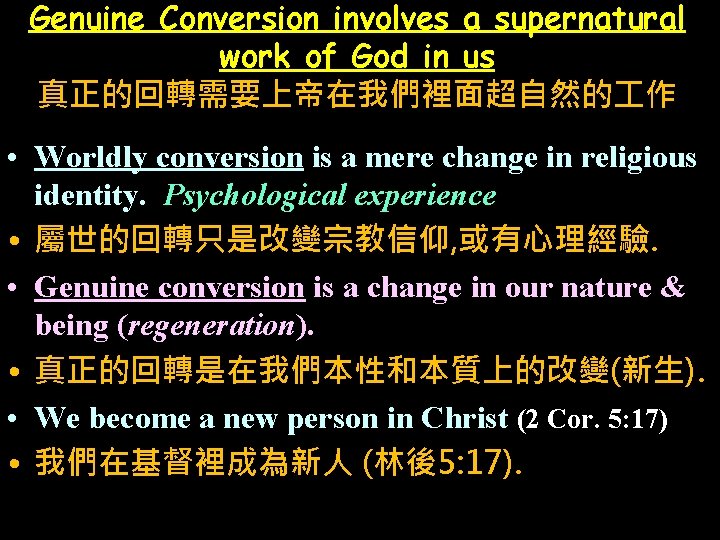 Genuine Conversion involves a supernatural work of God in us
真正的回轉需要上帝在我們裡面超自然的工作

• Worldly conversion is a mere change in religious identity. Psychological experience
• 屬世的回轉只是改變宗教信仰,或有心理經驗.
• Genuine conversion is a change in our nature & being (regeneration).
• 真正的回轉是在我們本性和本質上的改變(新生).
• We become a new person in Christ (2 Cor. 5:17)
• 我們在基督裡成為新人 (林後5:17).